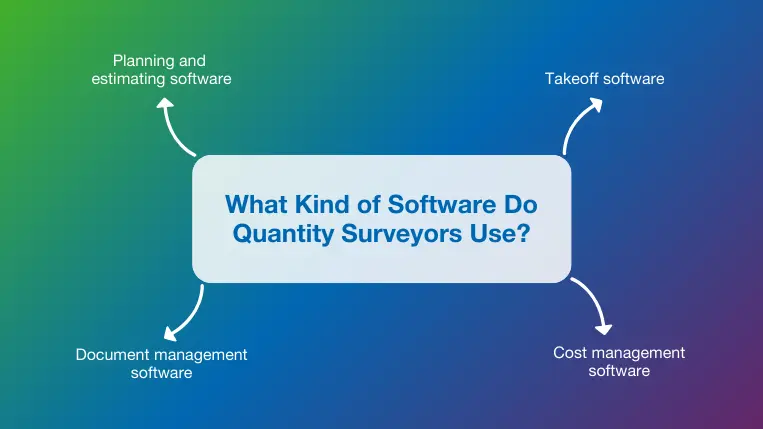 Planning and estimating software

Takeoff software

What Kind of Software Do Quantity Surveyors Use?

Document management software

Cost management software